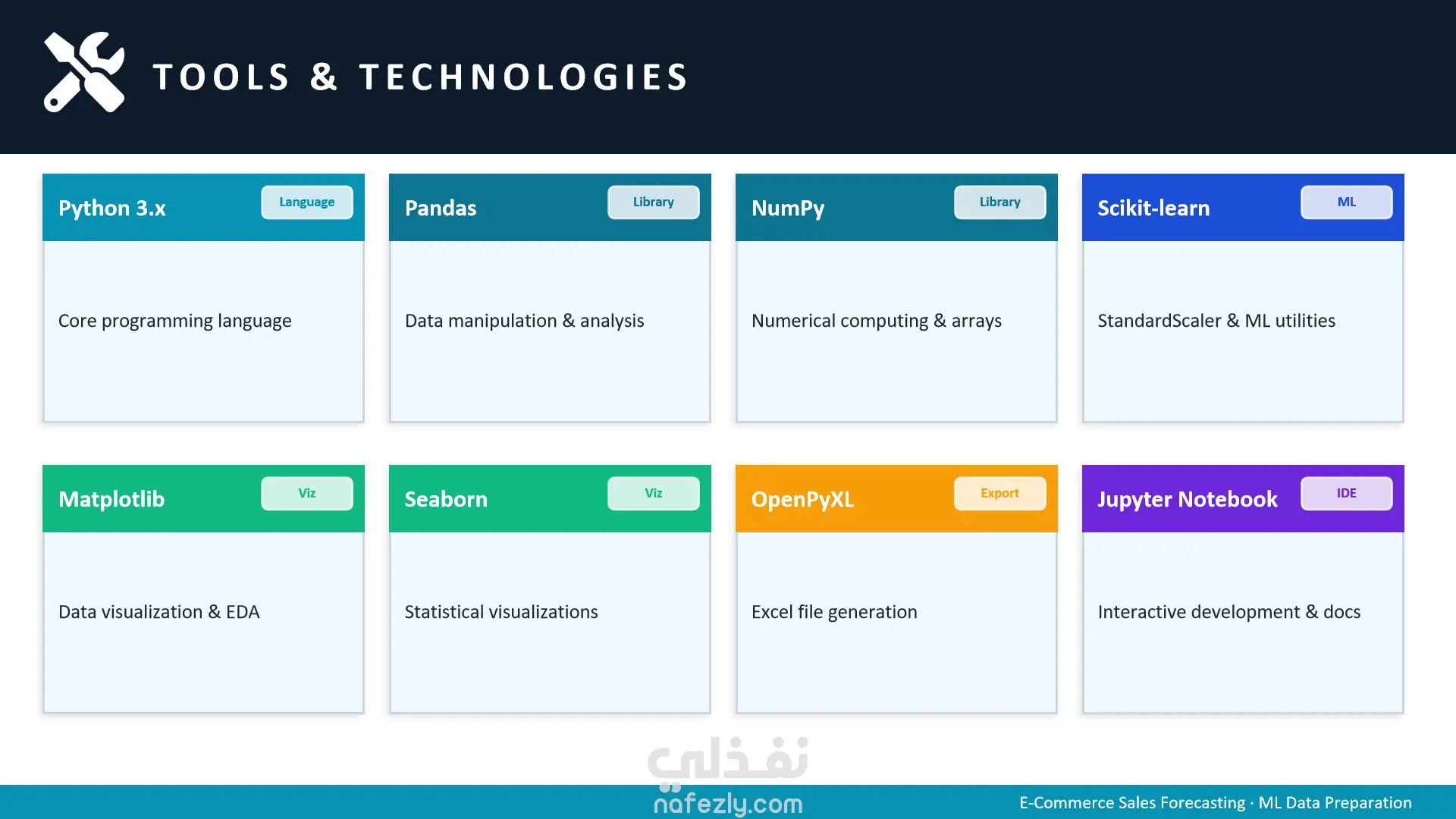 TOOLS & TECHNOLOGIES

Python 3.x
Language
Core programming language

Pandas
Library
Data manipulation & analysis

NumPy
Library
Numerical computing & arrays

Scikit-learn
ML
StandardScaler & ML utilities

Matplotlib
Viz
Data visualization & EDA

Seaborn
Viz
Statistical visualizations

OpenPyXL
Export
Excel file generation

Jupyter Notebook
IDE
Interactive development & docs

نفذلي
nafezly.com

E-Commerce Sales Forecasting · ML Data Preparation